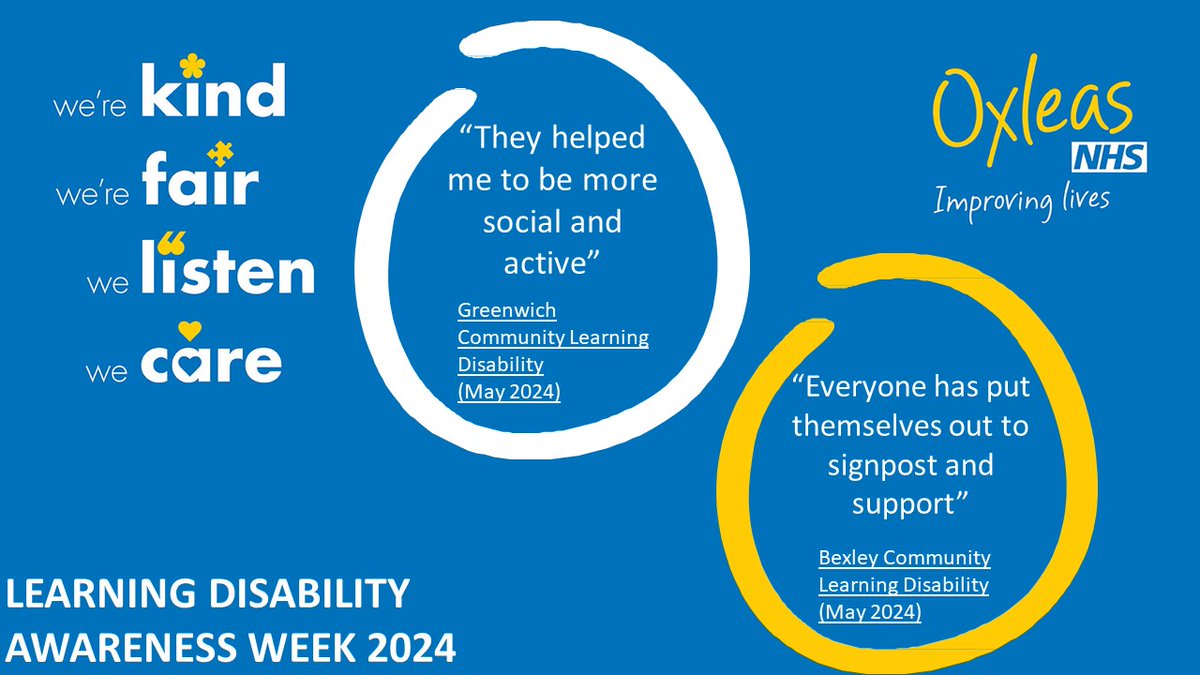 we're kind
we're fair
we listen
we care

"They helped me to be more social and active"

Greenwich Community Learning Disability (May 2024)

Oxleas NHS
Improving lives

"Everyone has put themselves out to signpost and support"

Bexley Community Learning Disability (May 2024)

LEARNING DISABILITY AWARENESS WEEK 2024